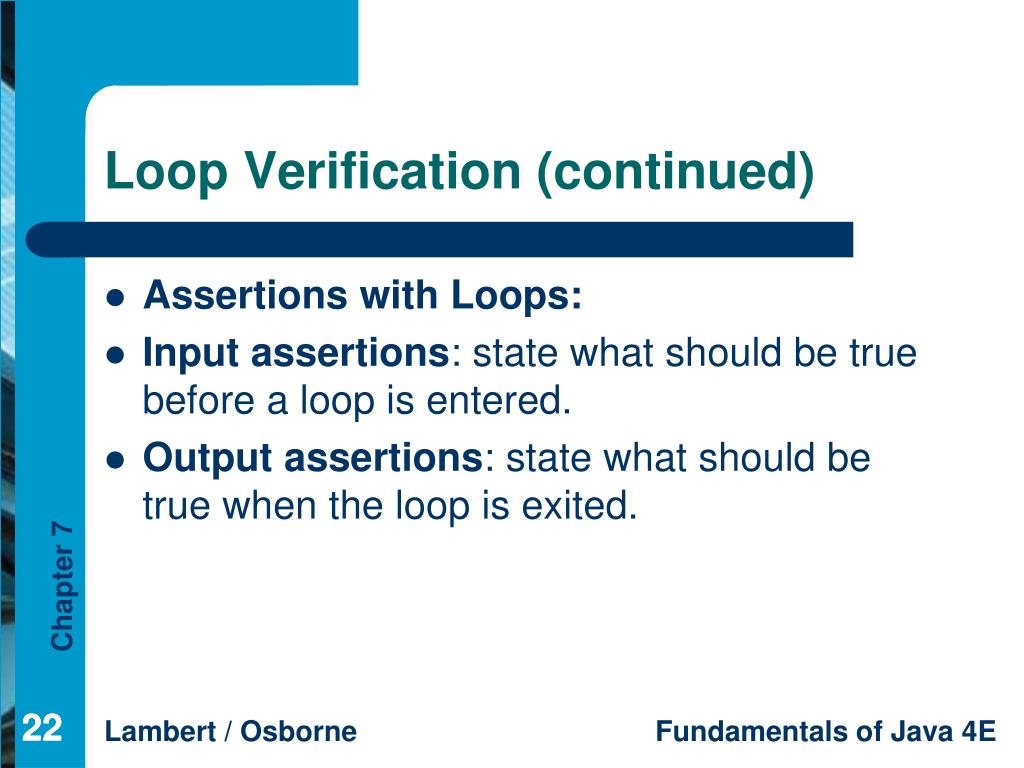 Loop Verification (continued)

- Assertions with Loops:
- Input assertions: state what should be true before a loop is entered.
- Output assertions: state what should be true when the loop is exited.

Chapter 7

22

Lambert / Osborne

Fundamentals of Java 4E